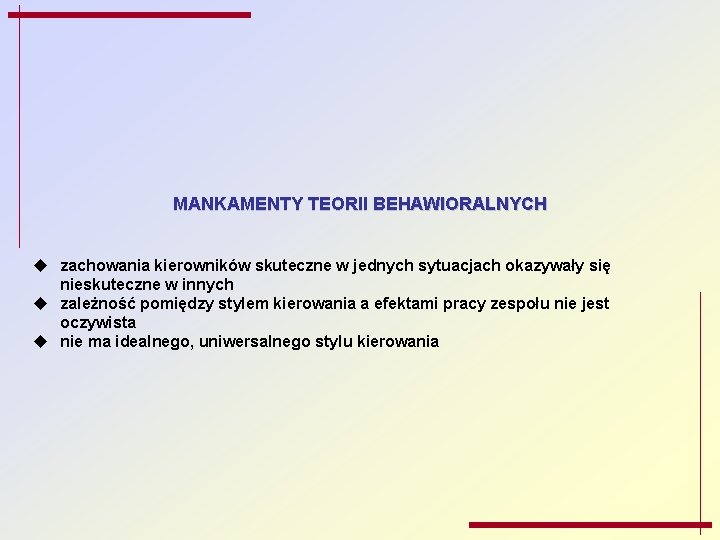 MANKAMENTY TEORII BEHAWIORALNYCH

◆ zachowania kierowników skuteczne w jednych sytuacjach okazywały się nieskuteczne w innych
◆ zależność pomiędzy stylem kierowania a efektami pracy zespołu nie jest oczywista
◆ nie ma idealnego, uniwersalnego stylu kierowania